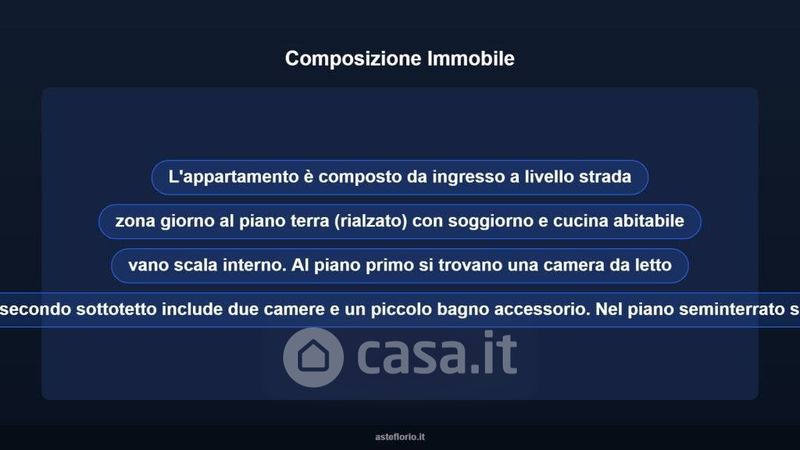 Composizione Immobile

L'appartamento è composto da ingresso a livello strada

zona giorno al piano terra (rialzato) con soggiorno e cucina abitabile

vano scala interno. Al piano primo si trovano una camera da letto

secondo sottotetto include due camere e un piccolo bagno accessorio. Nel piano seminterrato s

casa.it

asteflorio.it